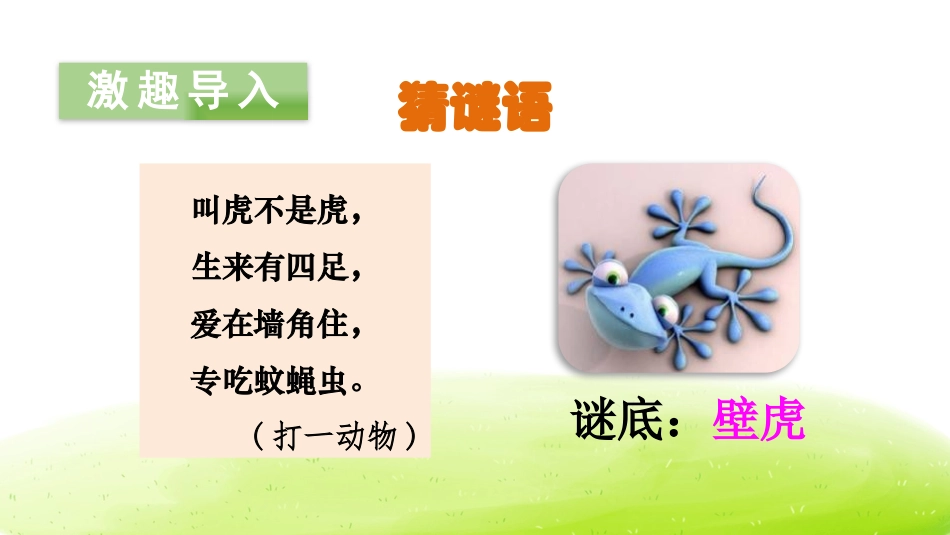 激趣导入

猜谜语

叫虎不是虎，
生来有四足，
爱在墙角住，
专吃蚊蝇虫。
（打一动物）

谜底：壁虎